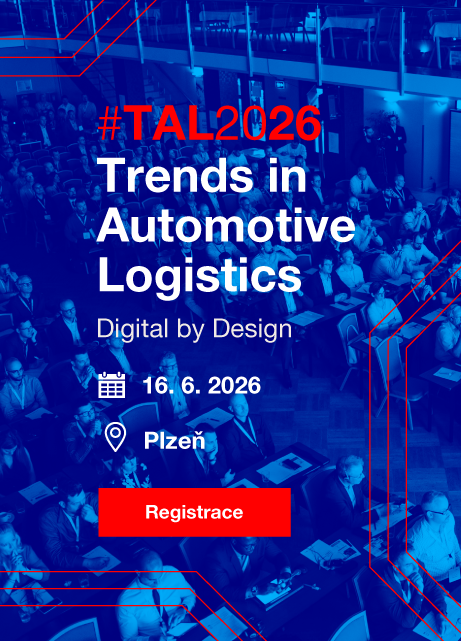 #TAL2026
Trends in Automotive Logistics

Digital by Design

16. 6. 2026

Plzeň

Registrace